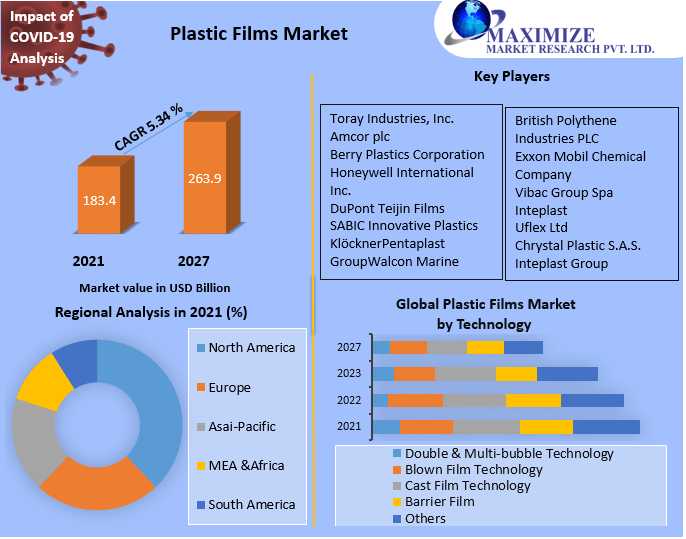 Impact of COVID-19 Analysis

Plastic Films Market

MAXIMIZE
MARKET RESEARCH PVT. LTD.

CAGR 5.34 %

183.4

263.9

2021

2027

Market value in USD Billion

Key Players

Toray Industries, Inc.
Amcor plc
Berry Plastics Corporation
Honeywell International Inc.
DuPont Teijin Films
SABIC Innovative Plastics
KlöcknerPentaplast
GroupWalcon Marine

British Polythene Industries PLC
Exxon Mobil Chemical Company
Vibac Group Spa
Inteplast
Uflex Ltd
Chrystal Plastic S.A.S.
Inteplast Group

Regional Analysis in 2021 (%)

North America
Europe
Asai-Pacific
MEA &Africa
South America

Global Plastic Films Market by Technology

2027
2023
2022
2021

Double & Multi-bubble Technology
Blown Film Technology
Cast Film Technology
Barrier Film
Others